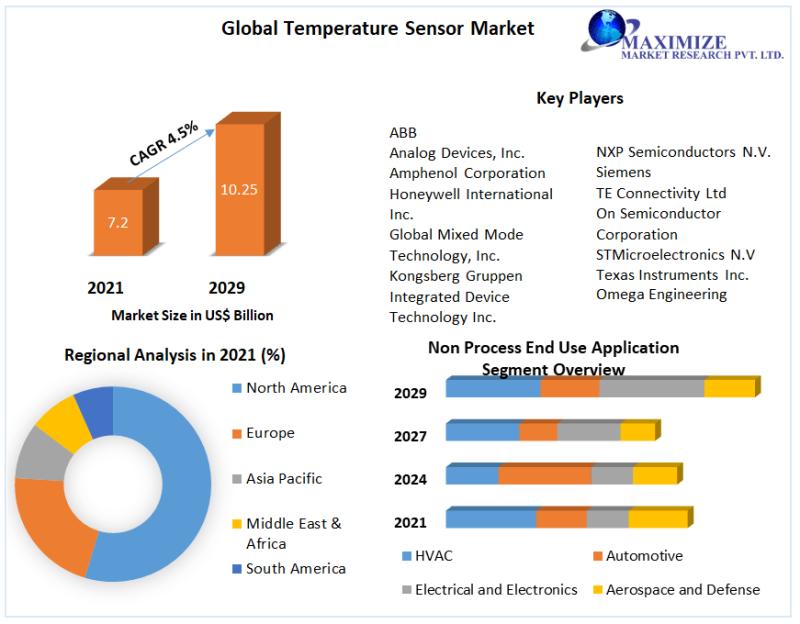 Global Temperature Sensor Market

MAXIMIZE
MARKET RESEARCH PVT. LTD.

CAGR 4.5%

7.2

10.25

2021

2029

Market Size in US$ Billion

Key Players

ABB
Analog Devices, Inc.
Amphenol Corporation
Honeywell International Inc.
Global Mixed Mode Technology, Inc.
Kongsberg Gruppen
Integrated Device Technology Inc.

NXP Semiconductors N.V.
Siemens
TE Connectivity Ltd
On Semiconductor Corporation
STMicroelectronics N.V
Texas Instruments Inc.
Omega Engineering

Regional Analysis in 2021 (%)

North America
Europe
Asia Pacific
Middle East & Africa
South America

Non Process End Use Application Segment Overview

2029
2027
2024
2021

HVAC
Automotive
Electrical and Electronics
Aerospace and Defense